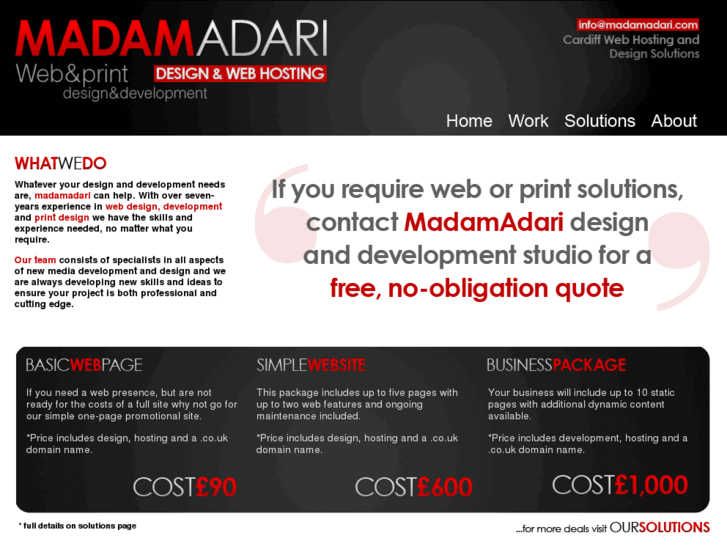 MADAMADARI
Web&print
design&development
DESIGN & WEB HOSTING

info@madamadari.com
Cardiff Web Hosting and Design Solutions

Home Work Solutions About

WHATWEDO

Whatever your design and development needs are, madamadari can help. With over seven-years experience in web design, development and print design we have the skills and experience needed, no matter what you require.

Our team consists of specialists in all aspects of new media development and design and we are always developing new skills and ideas to ensure your project is both professional and cutting edge.

If you require web or print solutions, contact MadamAdari design and development studio for a free, no-obligation quote

BASICWEBPAGE

If you need a web presence, but are not ready for the costs of a full site why not go for our simple one-page promotional site.

*Price includes design, hosting and a .co.uk domain name.

COST£90

SIMPLEWEBSITE

This package includes up to five pages with up to two web features and ongoing maintenance included.

*Price includes design, hosting and a .co.uk domain name.

COST£600

BUSINESSPACKAGE

Your business will include up to 10 static pages with additional dynamic content available.

*Price includes development, hosting and a .co.uk domain name.

COST£1,000

* full details on solutions page

...for more deals visit OURSOLUTIONS